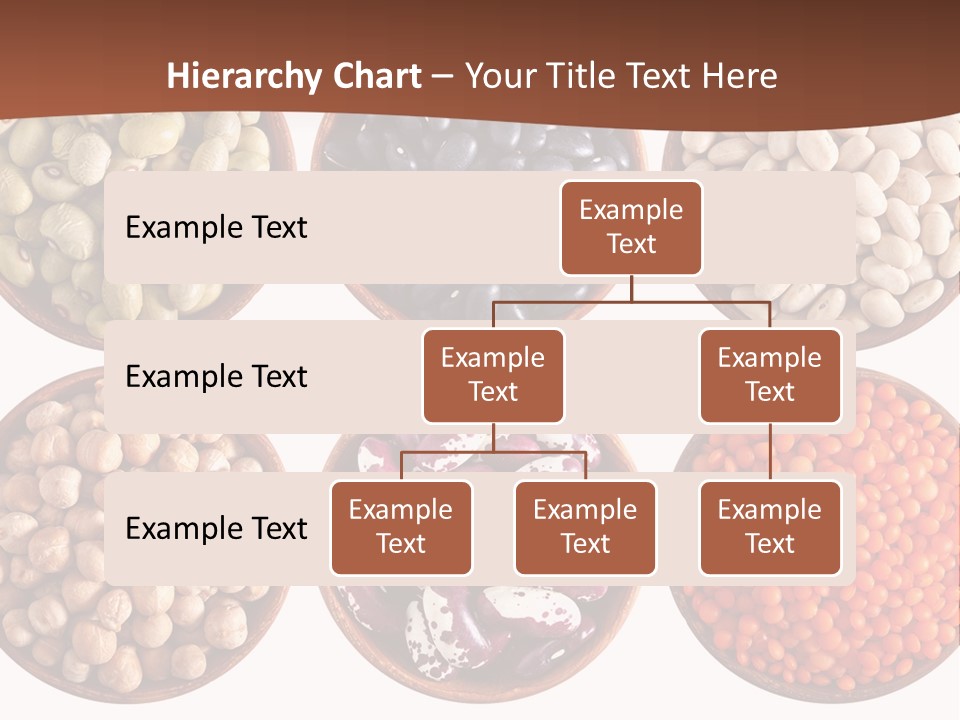 Hierarchy Chart – Your Title Text Here

Example Text

Example Text

Example Text

Example Text

Example Text

Example Text

Example Text

Example Text

Example Text